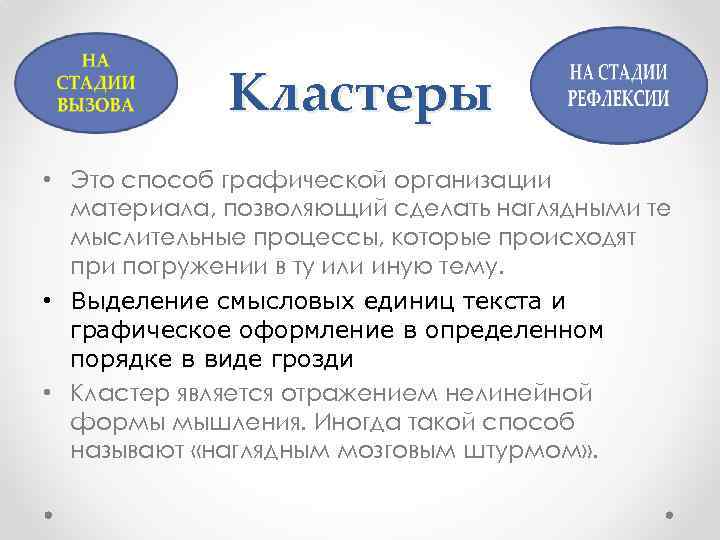 НА СТАДИИ ВЫЗОВА

Кластеры

НА СТАДИИ РЕФЛЕКСИИ

• Это способ графической организации материала, позволяющий сделать наглядными те мыслительные процессы, которые происходят при погружении в ту или иную тему.

• Выделение смысловых единиц текста и графическое оформление в определенном порядке в виде грозди

• Кластер является отражением нелинейной формы мышления. Иногда такой способ называют «наглядным мозговым штурмом».